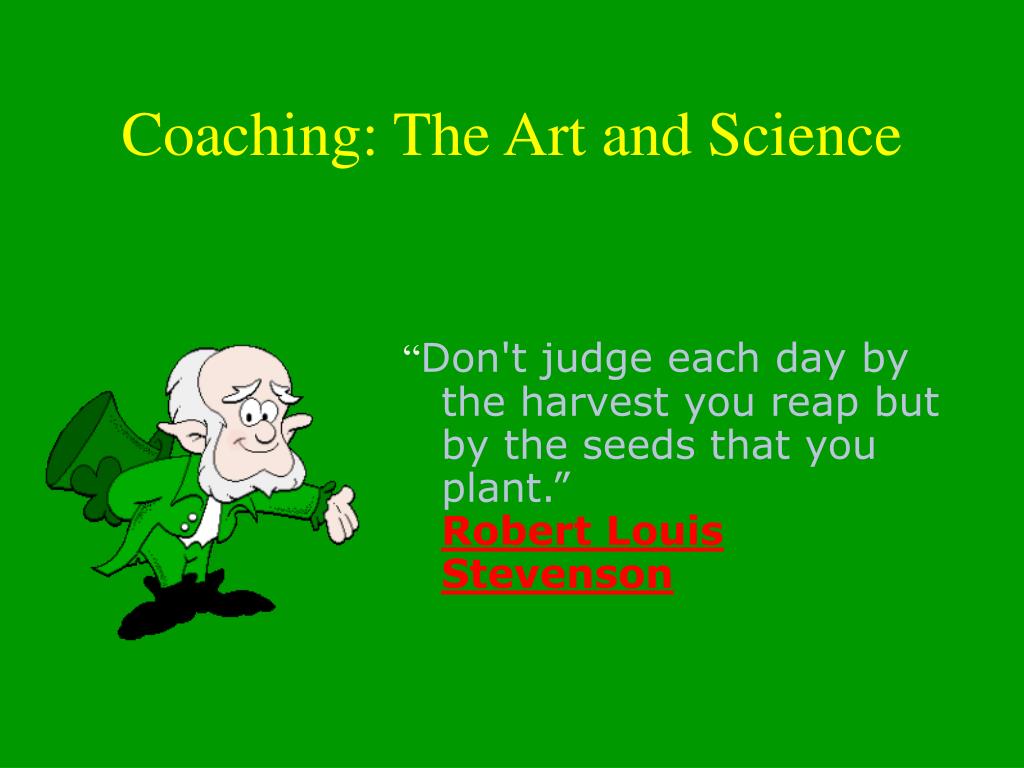 Coaching: The Art and Science

“Don't judge each day by the harvest you reap but by the seeds that you plant.”
Robert Louis Stevenson